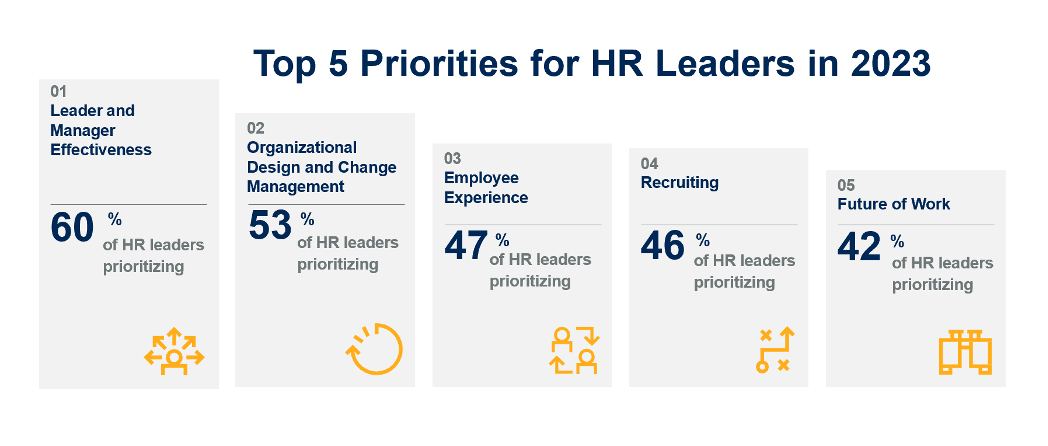 Top 5 Priorities for HR Leaders in 2023

01
Leader and Manager Effectiveness

60 %
of HR leaders prioritizing

02
Organizational Design and Change Management

53 %
of HR leaders prioritizing

03
Employee Experience

47 %
of HR leaders prioritizing

04
Recruiting

46 %
of HR leaders prioritizing

05
Future of Work

42 %
of HR leaders prioritizing